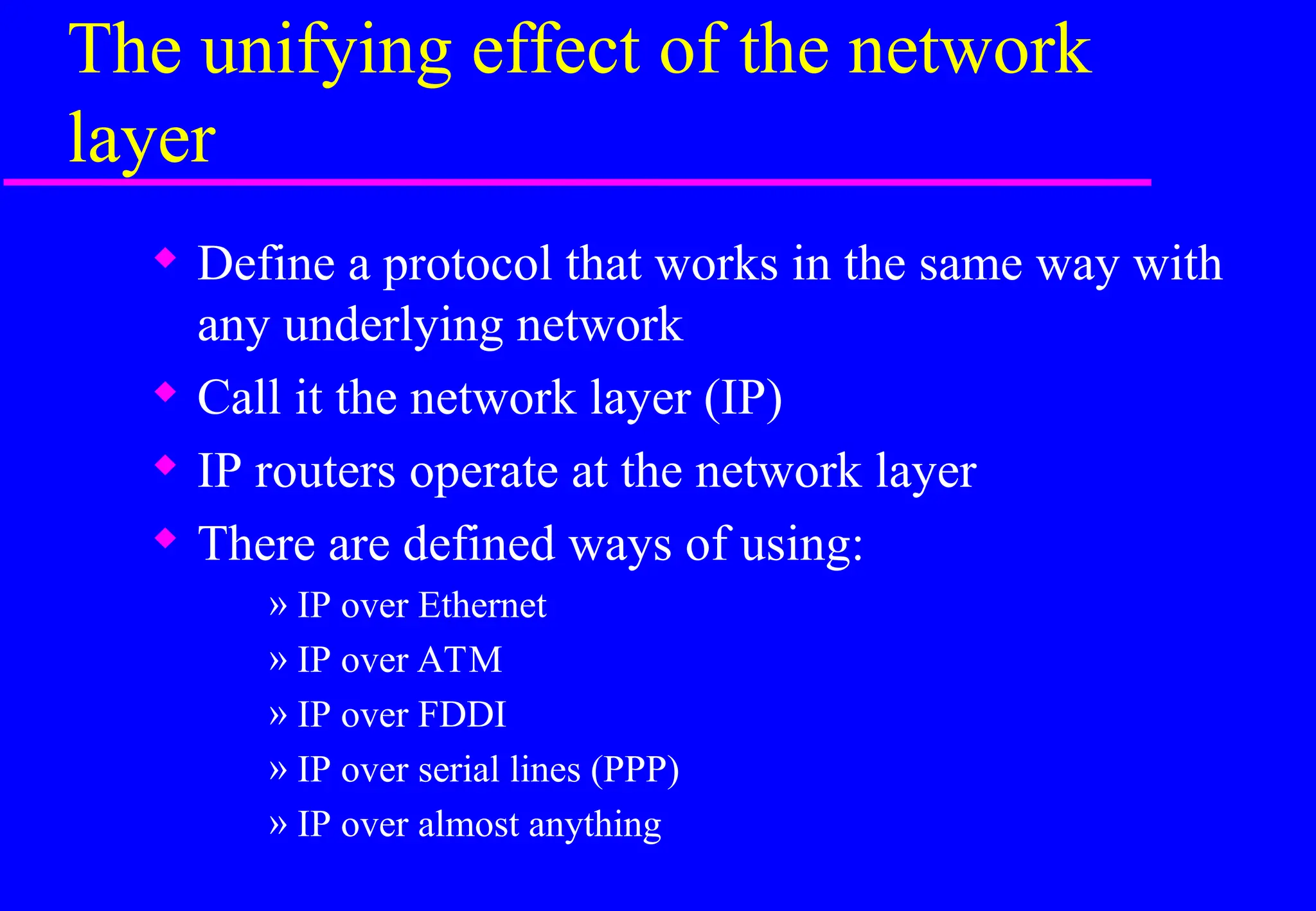 The unifying effect of the network layer

◆ Define a protocol that works in the same way with any underlying network
◆ Call it the network layer (IP)
◆ IP routers operate at the network layer
◆ There are defined ways of using:
» IP over Ethernet
» IP over ATM
» IP over FDDI
» IP over serial lines (PPP)
» IP over almost anything